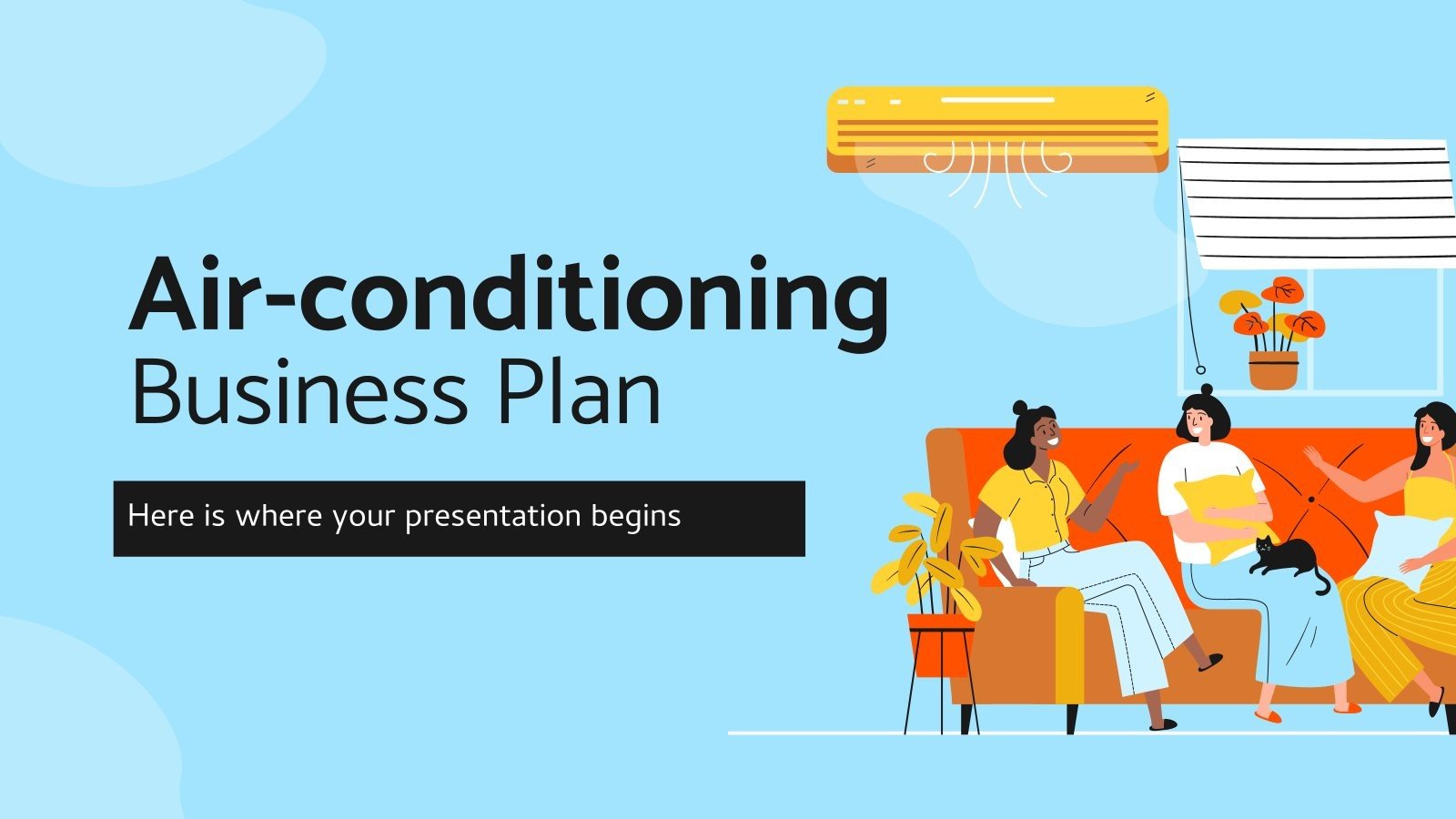 Air-conditioning
Business Plan

Here is where your presentation begins